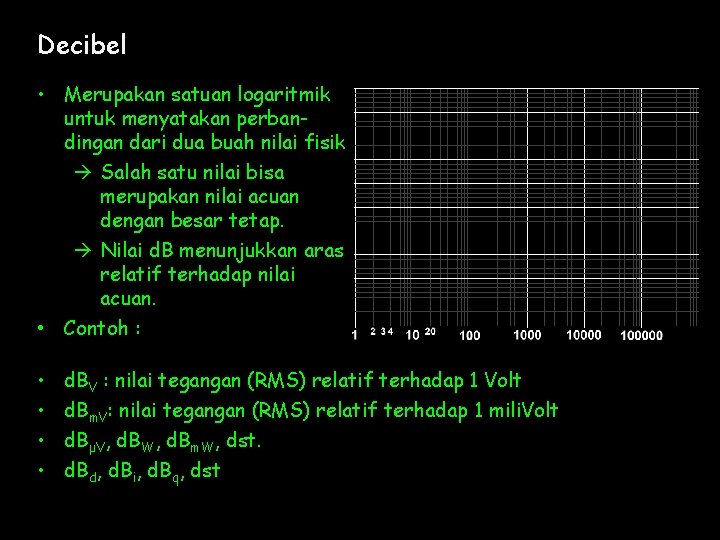 Decibel

• Merupakan satuan logaritmik untuk menyatakan perbandingan dari dua buah nilai fisik

→ Salah satu nilai bisa merupakan nilai acuan dengan besar tetap.

→ Nilai dB menunjukkan aras relatif terhadap nilai acuan.

• Contoh :

1 2 3 4 10 20 100 1000 10000 100000

• $dB_V$ : nilai tegangan (RMS) relatif terhadap 1 Volt
• $dB_{mV}$: nilai tegangan (RMS) relatif terhadap 1 miliVolt
• $dB_{\mu V}$, $dB_W$, $dB_{mW}$, dst.
• $dB_d$, $dB_i$, $dB_q$, dst